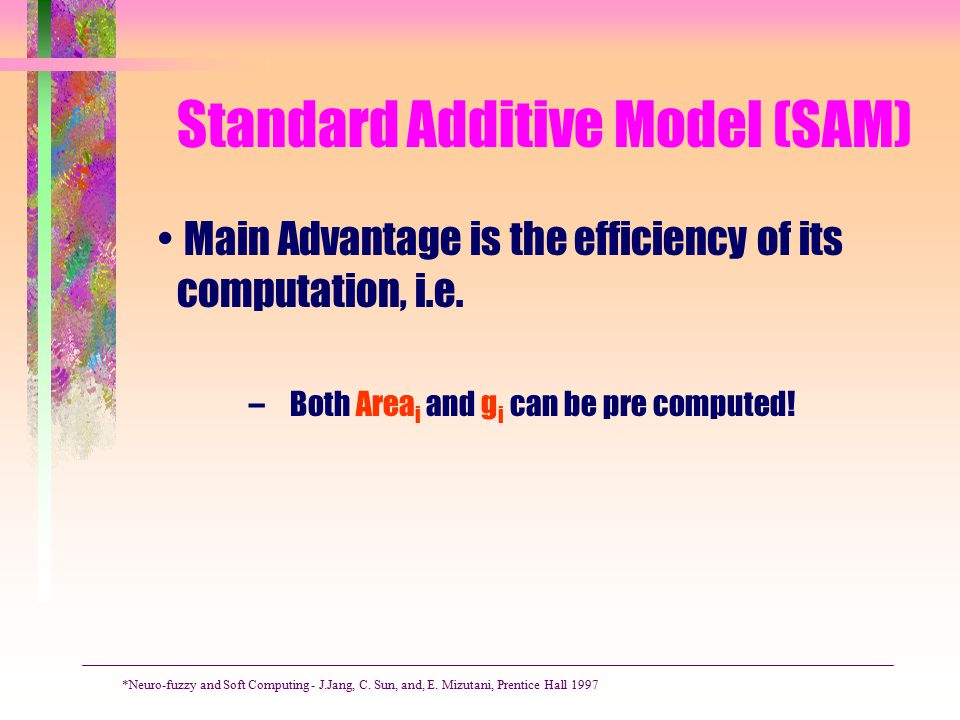 Standard Additive Model (SAM)

• Main Advantage is the efficiency of its computation, i.e.

– Both $Area_i$ and $g_i$ can be pre computed!

*Neuro-fuzzy and Soft Computing - J.Jang, C. Sun, and, E. Mizutani, Prentice Hall 1997